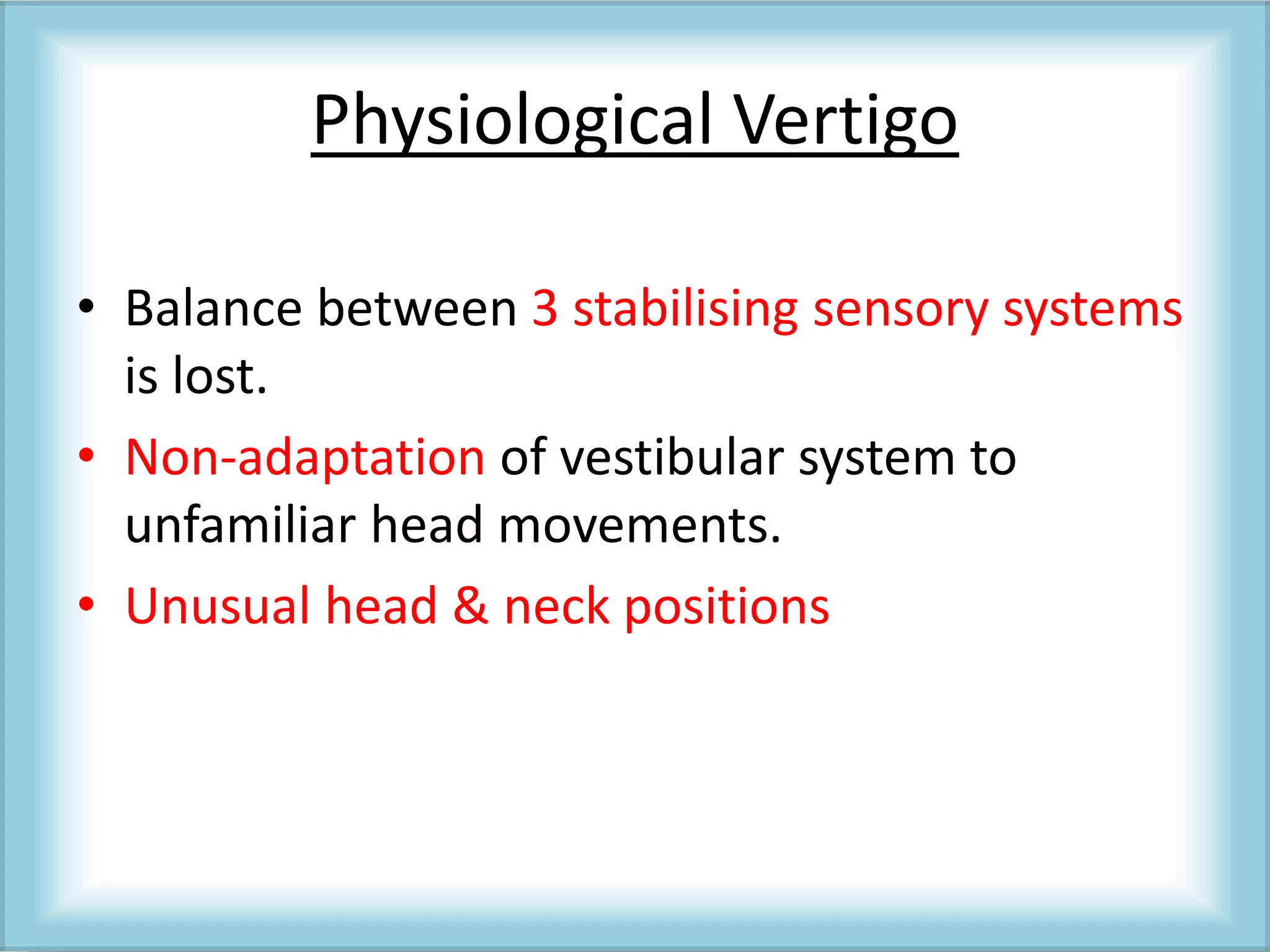 Physiological Vertigo

• Balance between 3 stabilising sensory systems is lost.
• Non-adaptation of vestibular system to unfamiliar head movements.
• Unusual head & neck positions